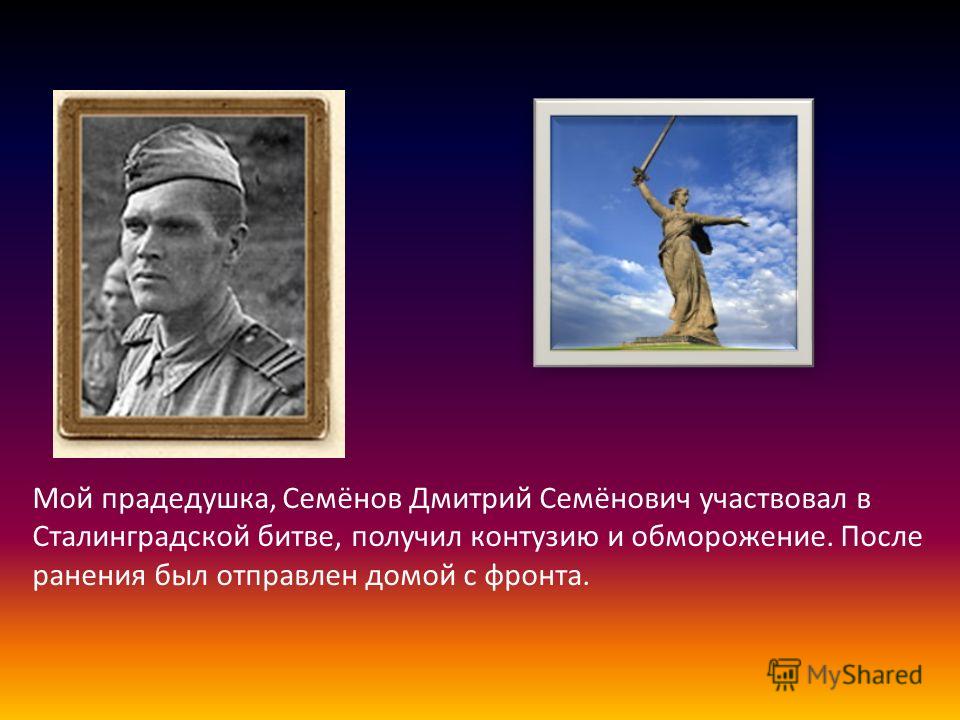 Мой прадедушка, Семёнов Дмитрий Семёнович участвовал в Сталинградской битве, получил контузию и обморожение. После ранения был отправлен домой с фронта.

MyShared